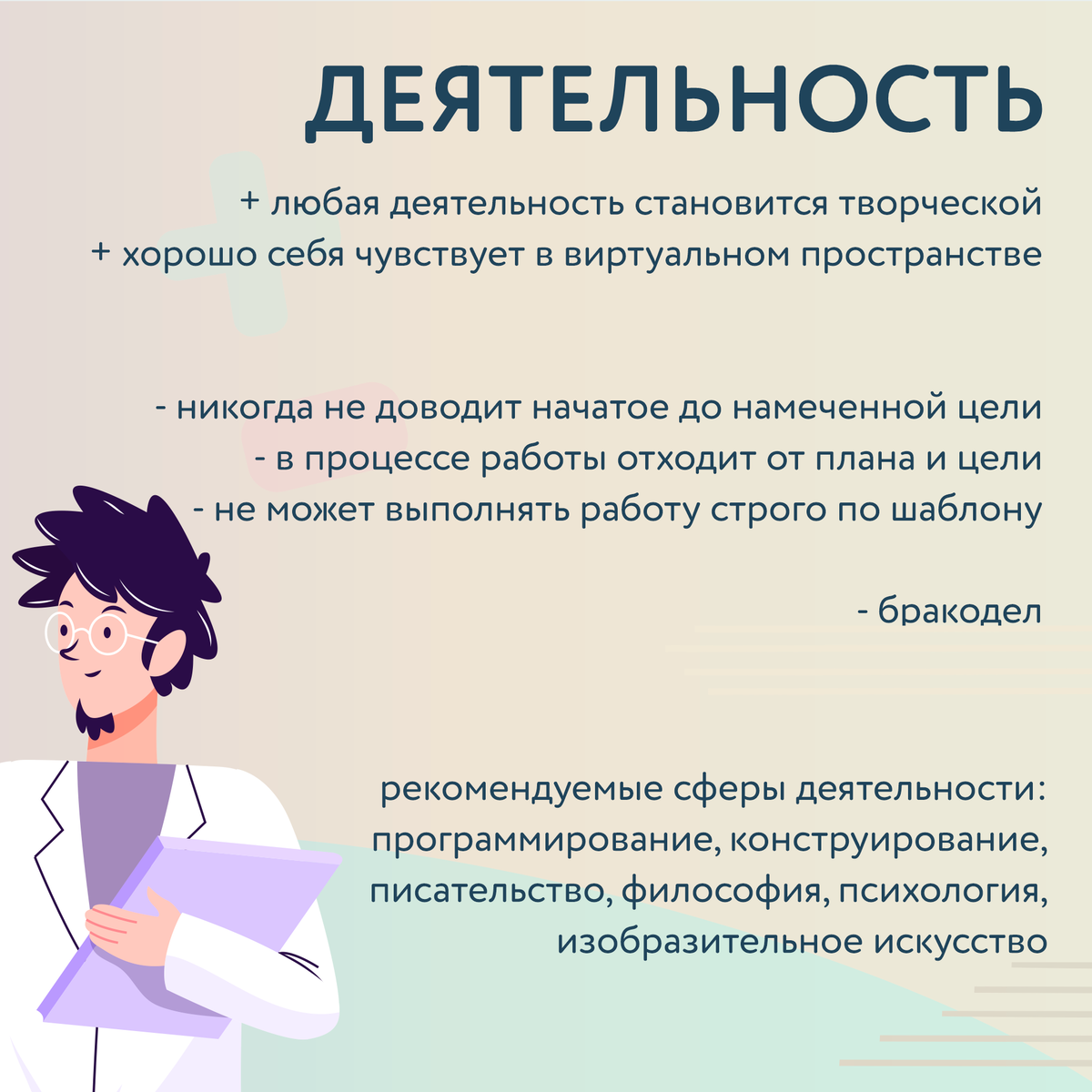 ДЕЯТЕЛЬНОСТЬ

+ любая деятельность становится творческой
+ хорошо себя чувствует в виртуальном пространстве

- никогда не доводит начатое до намеченной цели
- в процессе работы отходит от плана и цели
- не может выполнять работу строго по шаблону

- бракодел

рекомендуемые сферы деятельности: программирование, конструирование, писательство, философия, психология, изобразительное искусство